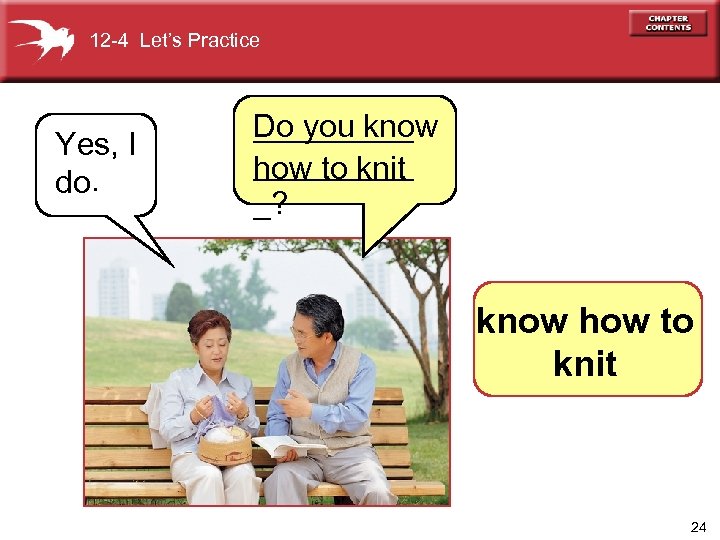 12-4 Let's Practice

CHAPTER CONTENTS

Yes, I do.

Do you know how to knit _?

know how to knit

24